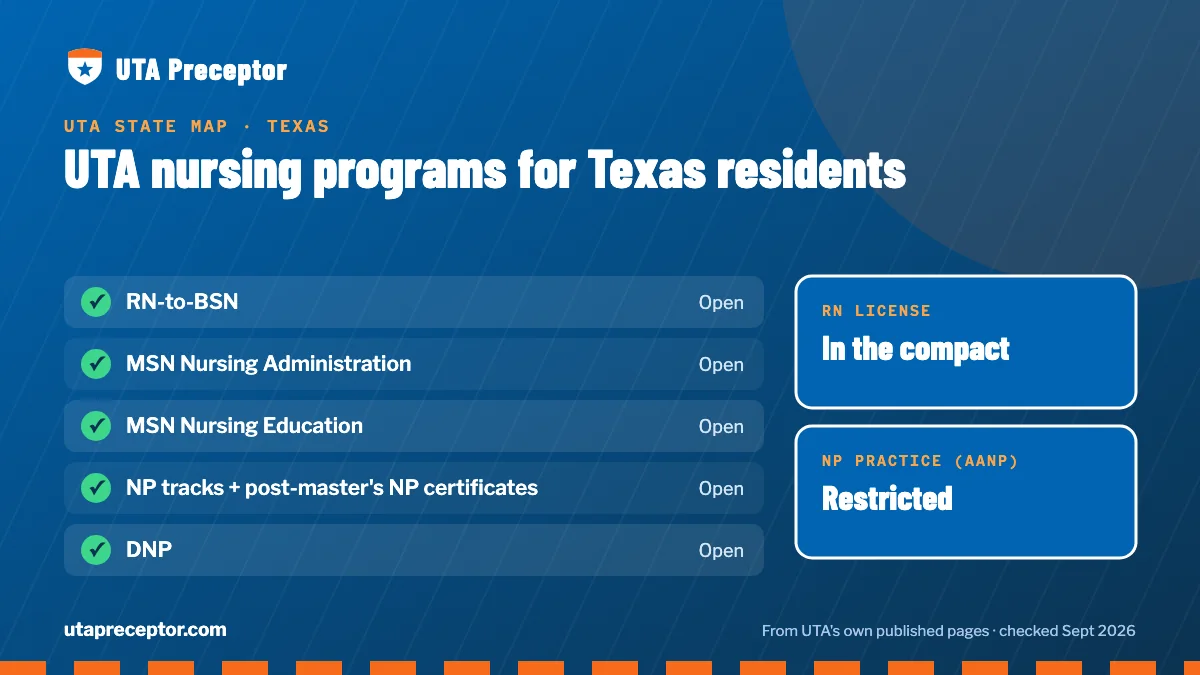 UTA Preceptor

UTA STATE MAP · TEXAS

UTA nursing programs for Texas residents

| | |
|---|---|
| RN-to-BSN | Open |
| MSN Nursing Administration | Open |
| MSN Nursing Education | Open |
| NP tracks + post-master's NP certificates | Open |
| DNP | Open |

RN LICENSE
In the compact

NP PRACTICE (AANP)
Restricted

utapreceptor.com

From UTA's own published pages · checked Sept 2026